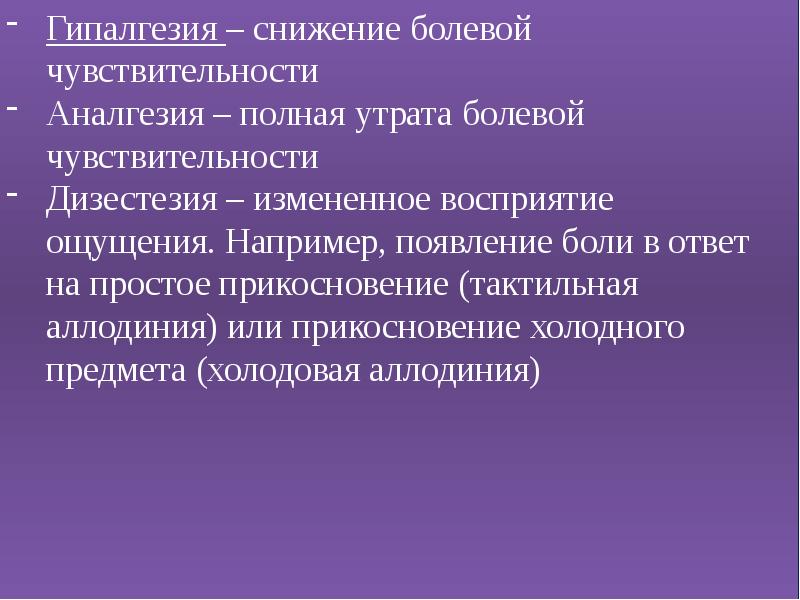 - Гипалгезия – снижение болевой чувствительности
- Аналгезия – полная утрата болевой чувствительности
- Дизестезия – измененное восприятие ощущения. Например, появление боли в ответ на простое прикосновение (тактильная аллодиния) или прикосновение холодного предмета (холодовая аллодиния)